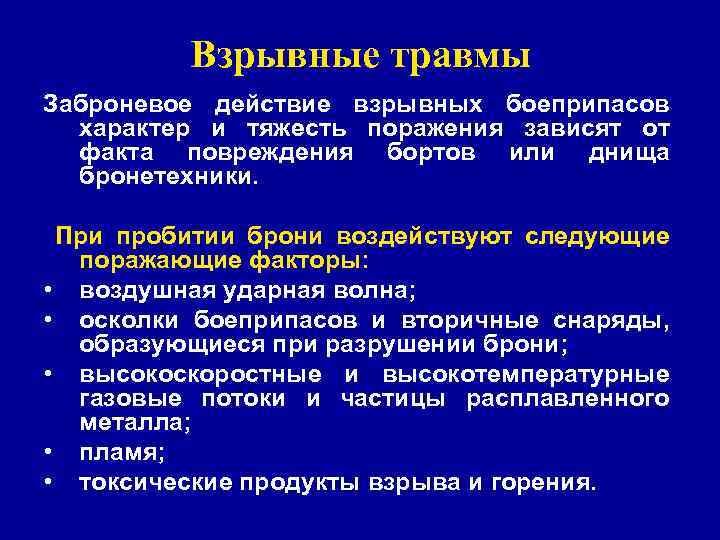 Взрывные травмы

Заброневое действие взрывных боеприпасов характер и тяжесть поражения зависят от факта повреждения бортов или днища бронетехники.

При пробитии брони воздействуют следующие поражающие факторы:
• воздушная ударная волна;
• осколки боеприпасов и вторичные снаряды, образующиеся при разрушении брони;
• высокоскоростные и высокотемпературные газовые потоки и частицы расплавленного металла;
• пламя;
• токсические продукты взрыва и горения.